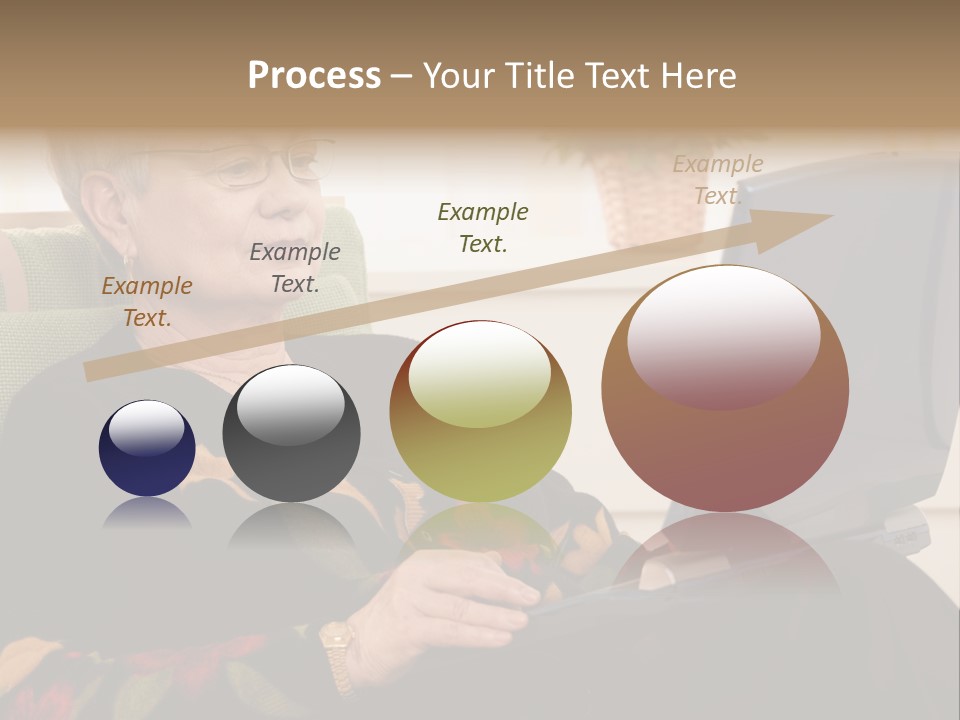 Process – Your Title Text Here

Example Text.

Example Text.

Example Text.

Example Text.